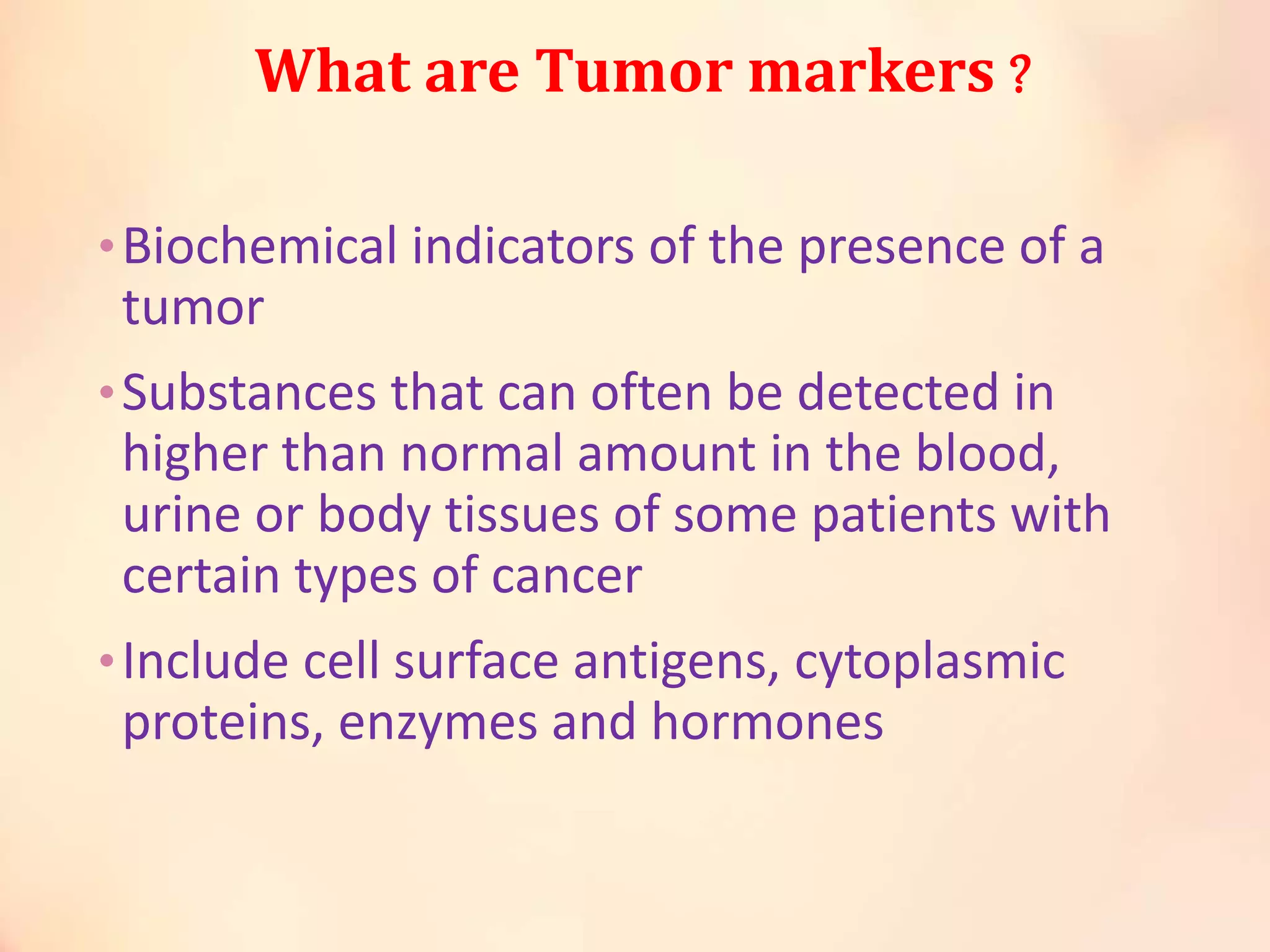 What are Tumor markers ?

• Biochemical indicators of the presence of a tumor

• Substances that can often be detected in higher than normal amount in the blood, urine or body tissues of some patients with certain types of cancer

• Include cell surface antigens, cytoplasmic proteins, enzymes and hormones